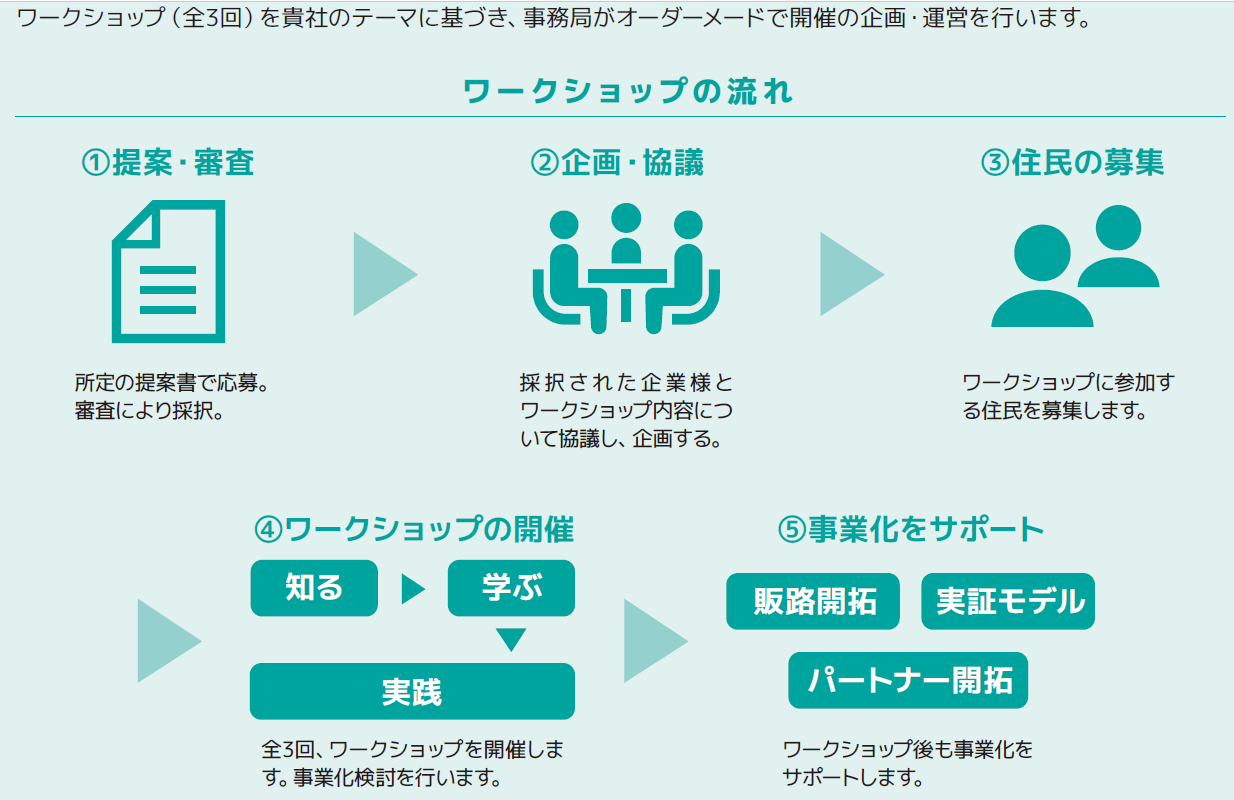 ワークショップ（全3回）を貴社のテーマに基づき、事務局がオーダーメードで開催の企画・運営を行います。

ワークショップの流れ

①提案・審査

所定の提案書で応募。審査により採択。

②企画・協議

採択された企業様とワークショップ内容について協議し、企画する。

③住民の募集

ワークショップに参加する住民を募集します。

④ワークショップの開催

知る

学ぶ

実践

全3回、ワークショップを開催します。事業化検討を行います。

⑤事業化をサポート

販路開拓

実証モデル

パートナー開拓

ワークショップ後も事業化をサポートします。